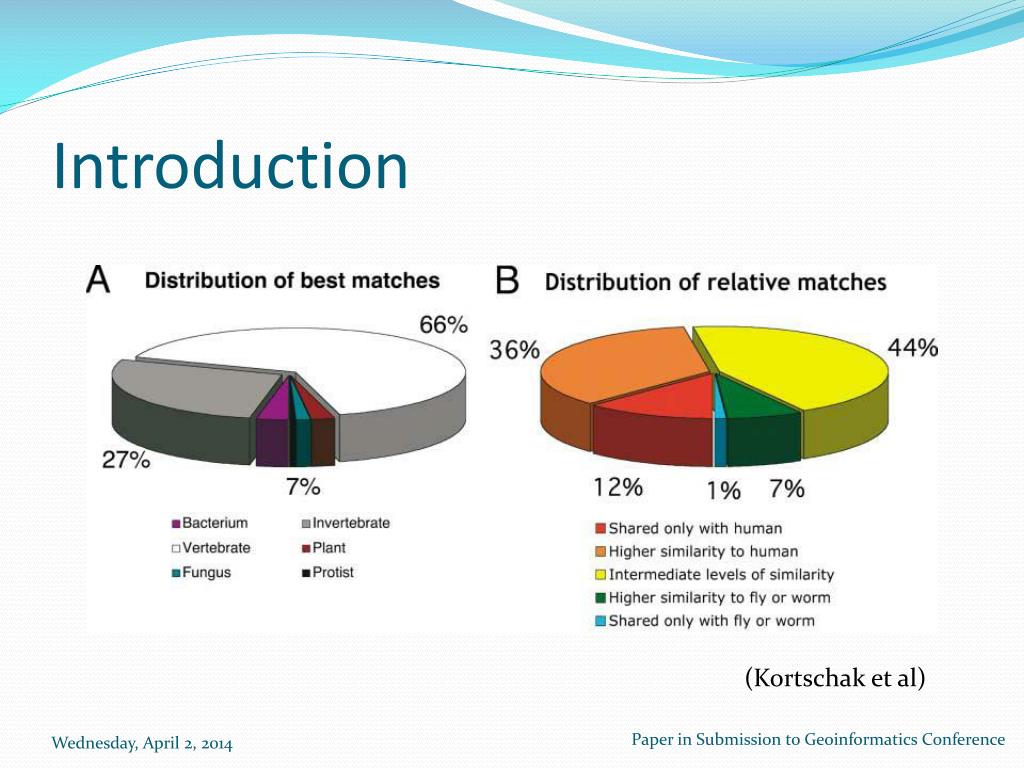 Introduction

A Distribution of best matches

66%

27%

7%

Bacterium
Invertebrate
Vertebrate
Plant
Fungus
Protist

B Distribution of relative matches

36%

44%

12%

1%

7%

Shared only with human
Higher similarity to human
Intermediate levels of similarity
Higher similarity to fly or worm
Shared only with fly or worm

(Kortschak et al)

Wednesday, April 2, 2014

Paper in Submission to Geoinformatics Conference